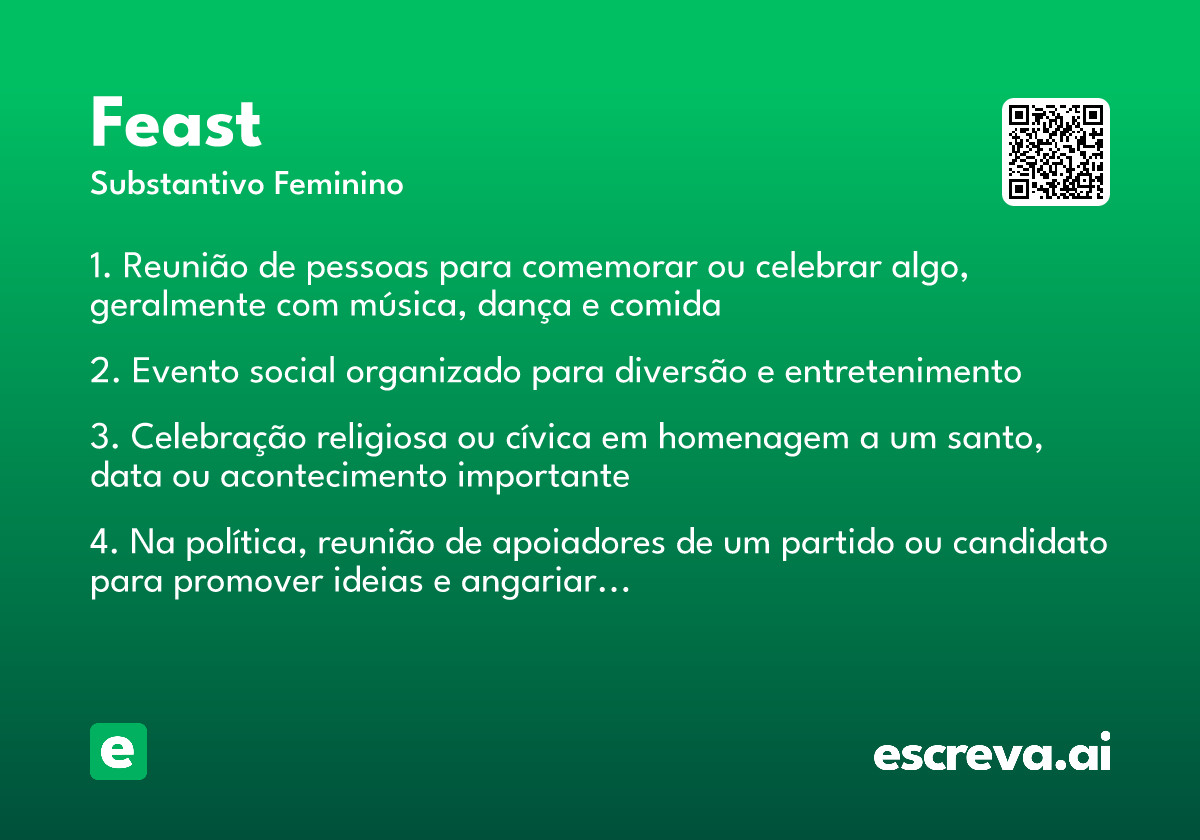 Feast

Substantivo Feminino

1. Reunião de pessoas para comemorar ou celebrar algo, geralmente com música, dança e comida

2. Evento social organizado para diversão e entretenimento

3. Celebração religiosa ou cívica em homenagem a um santo, data ou acontecimento importante

4. Na política, reunião de apoiadores de um partido ou candidato para promover ideias e angariar...

e

escreva.ai